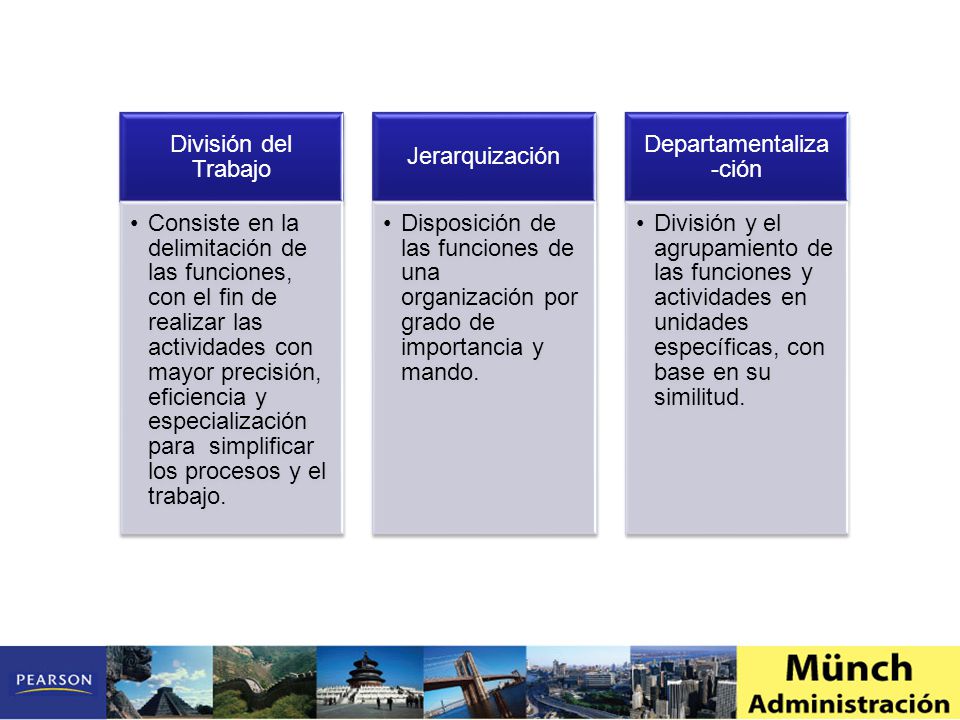 División del Trabajo

• Consiste en la delimitación de las funciones, con el fin de realizar las actividades con mayor precisión, eficiencia y especialización para simplificar los procesos y el trabajo.

Jerarquización

• Disposición de las funciones de una organización por grado de importancia y mando.

Departamentaliza-ción

• División y el agrupamiento de las funciones y actividades en unidades específicas, con base en su similitud.

PEARSON

Münch
Administración